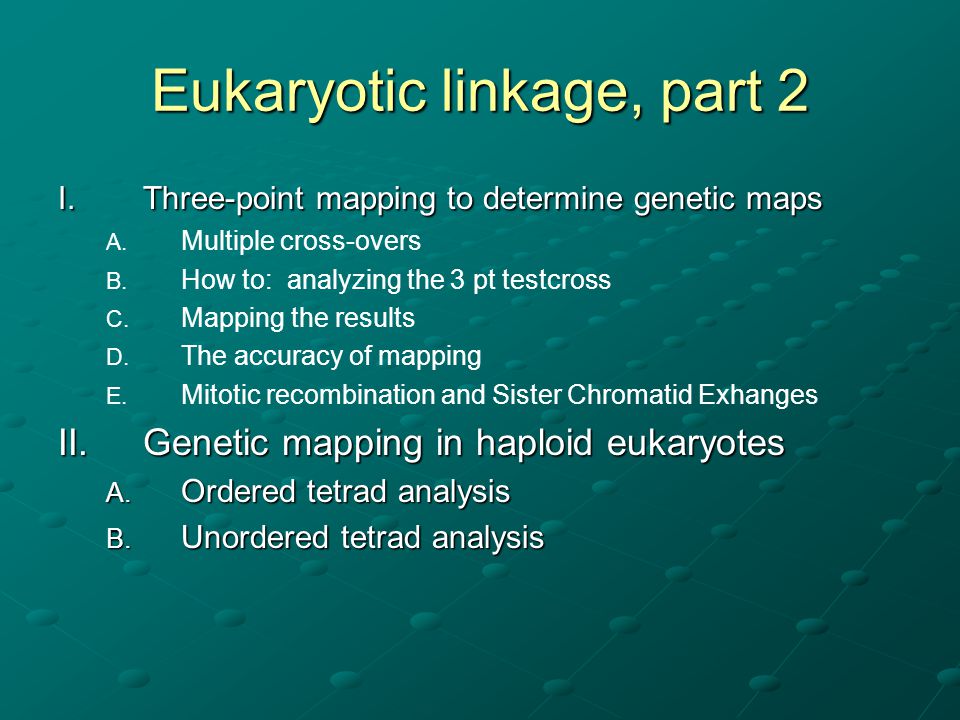 Eukaryotic linkage, part 2

I. Three-point mapping to determine genetic maps

A. Multiple cross-overs

B. How to: analyzing the 3 pt testcross

C. Mapping the results

D. The accuracy of mapping

E. Mitotic recombination and Sister Chromatid Exhanges

II. Genetic mapping in haploid eukaryotes

A. Ordered tetrad analysis

B. Unordered tetrad analysis